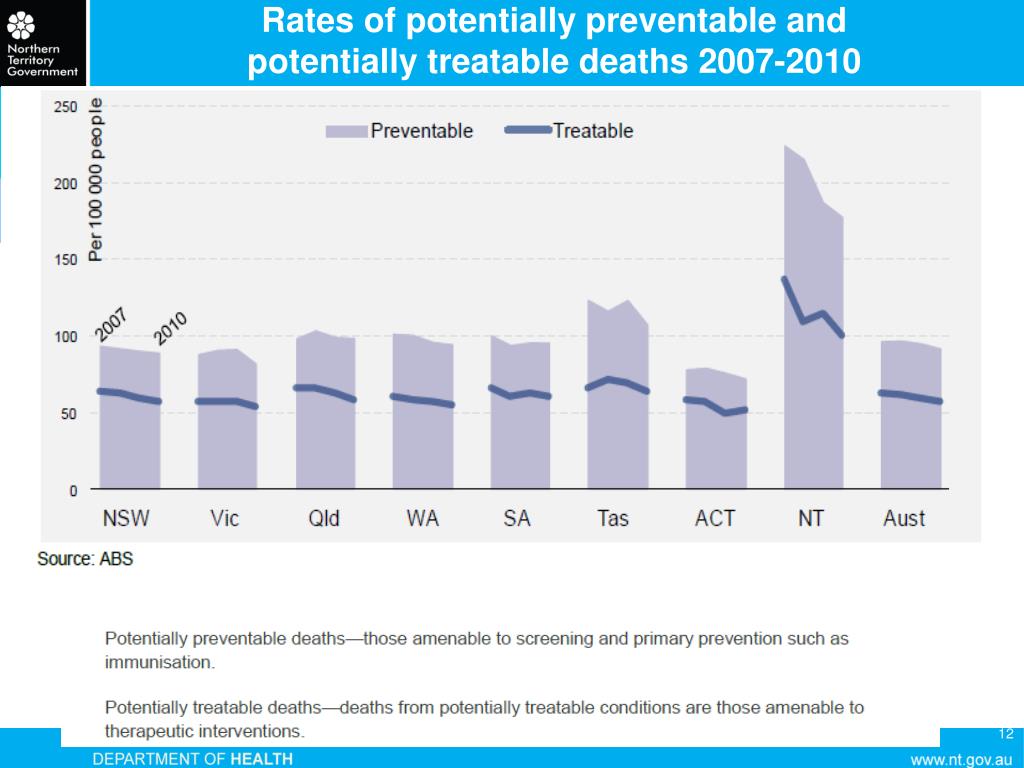 Northern Territory Government

Rates of potentially preventable and potentially treatable deaths 2007-2010

Per 100 000 people

250
200
150
100
50
0

Preventable
Treatable

2007
2010

NSW Vic Qld WA SA Tas ACT NT Aust

Source: ABS

Potentially preventable deaths—those amenable to screening and primary prevention such as immunisation.

Potentially treatable deaths—deaths from potentially treatable conditions are those amenable to therapeutic interventions.

12

DEPARTMENT OF HEALTH

www.nt.gov.au